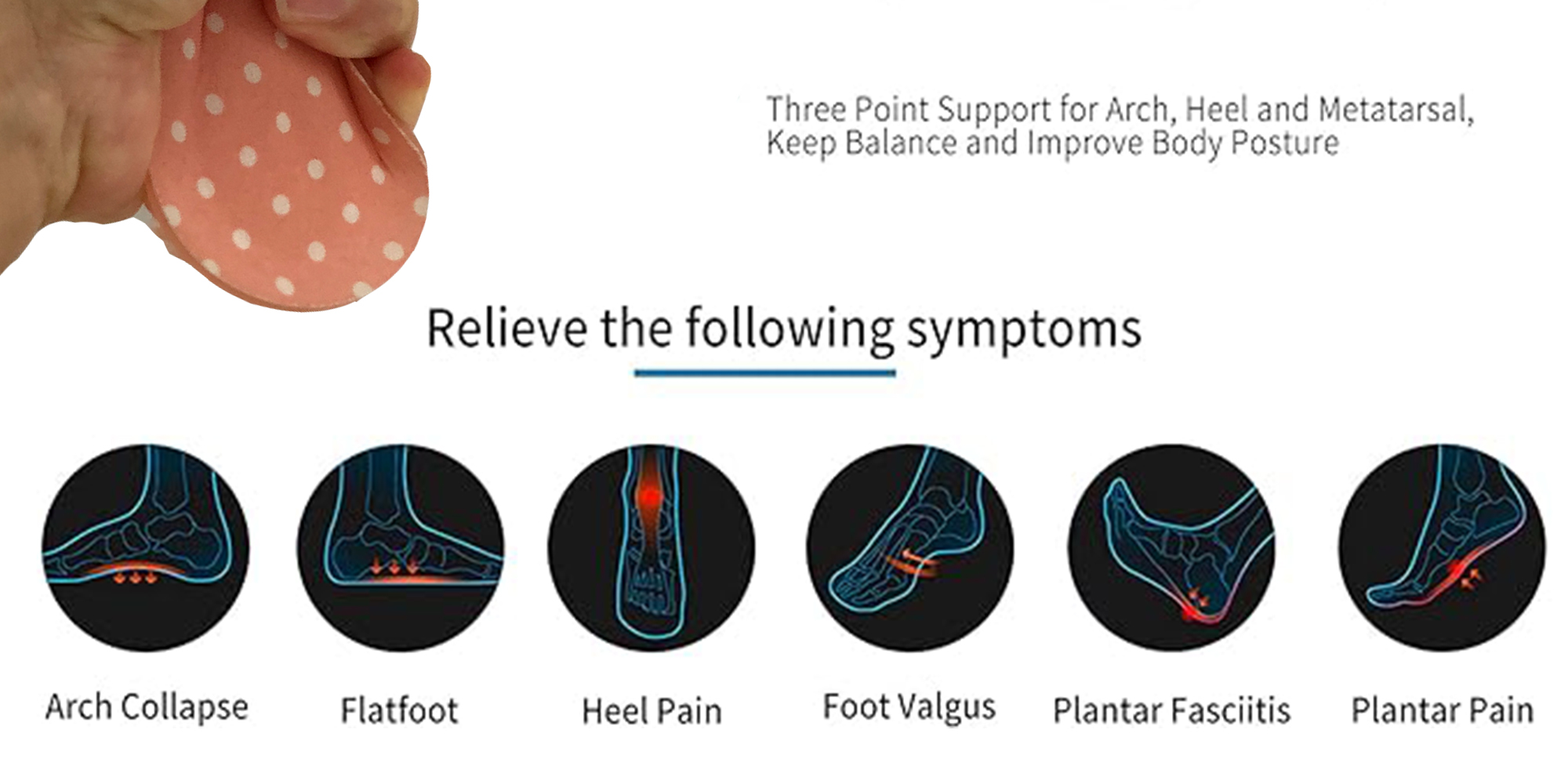 Three Point Support for Arch, Heel and Metatarsal, Keep Balance and Improve Body Posture

Relieve the following symptoms

Arch Collapse

Flatfoot

Heel Pain

Foot Valgus

Plantar Fasciitis

Plantar Pain